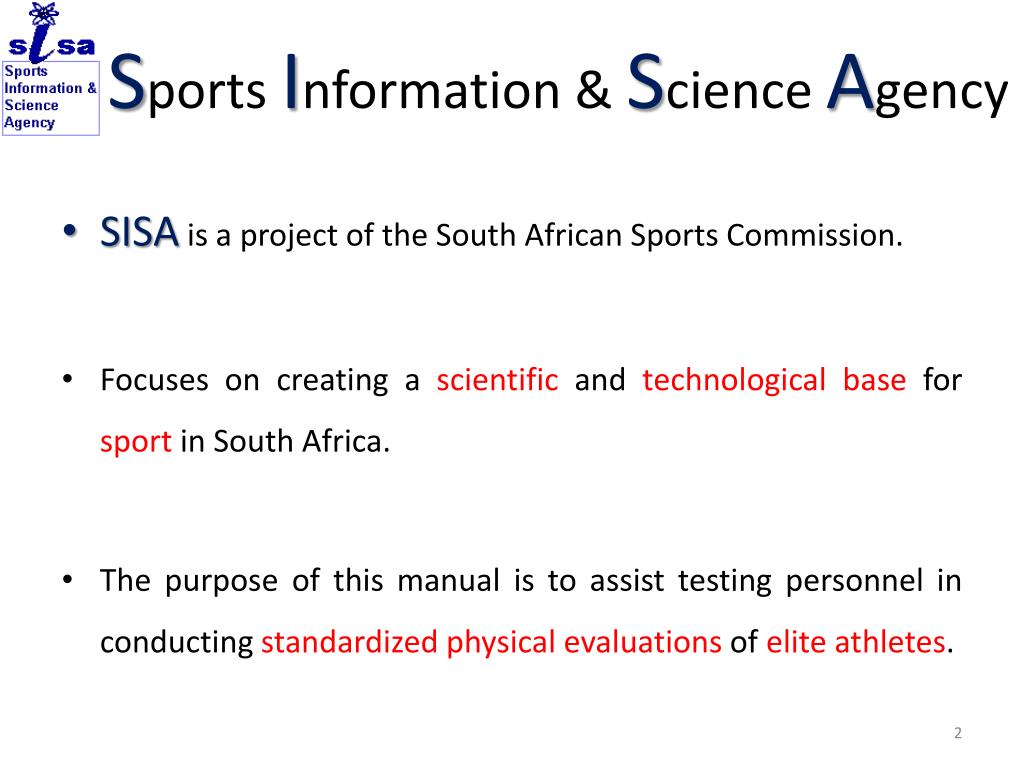 sisa
Sports Information & Science Agency

Sports Information & Science Agency

• SISA is a project of the South African Sports Commission.

• Focuses on creating a scientific and technological base for sport in South Africa.

• The purpose of this manual is to assist testing personnel in conducting standardized physical evaluations of elite athletes.

2